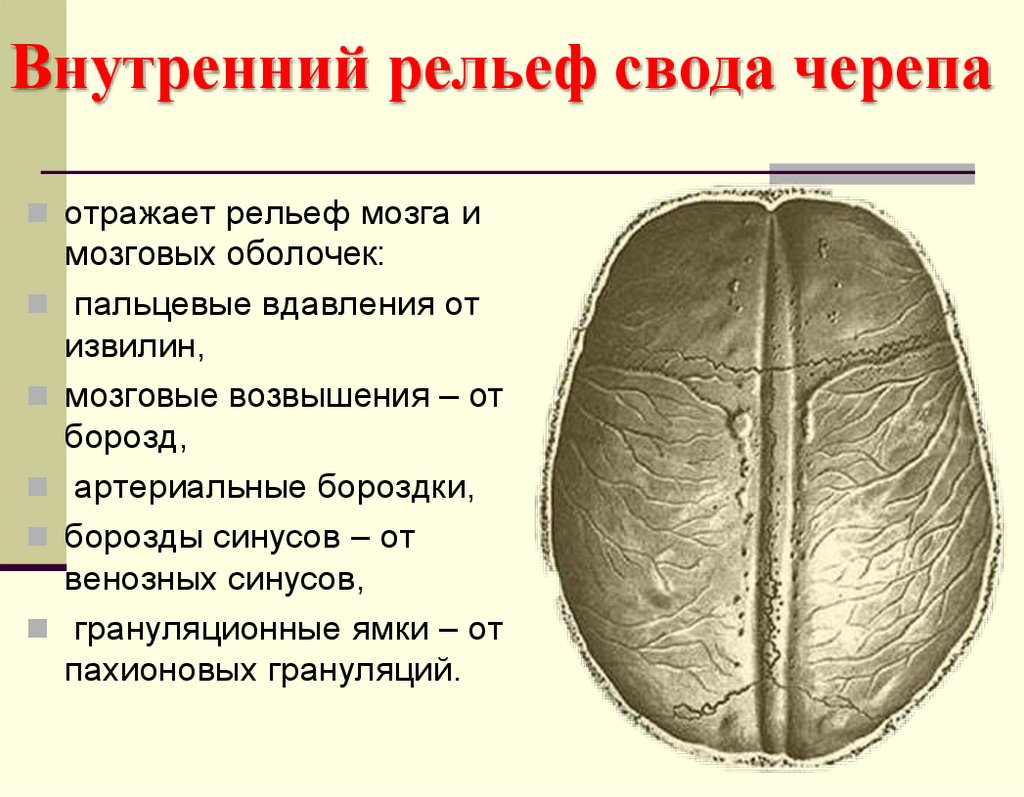 Внутренний рельеф свода черепа

отражает рельеф мозга и мозговых оболочек:

пальцевые вдавления от извилин,

мозговые возвышения – от борозд,

артериальные бороздки,

борозды синусов – от венозных синусов,

грануляционные ямки – от пахионовых грануляций.